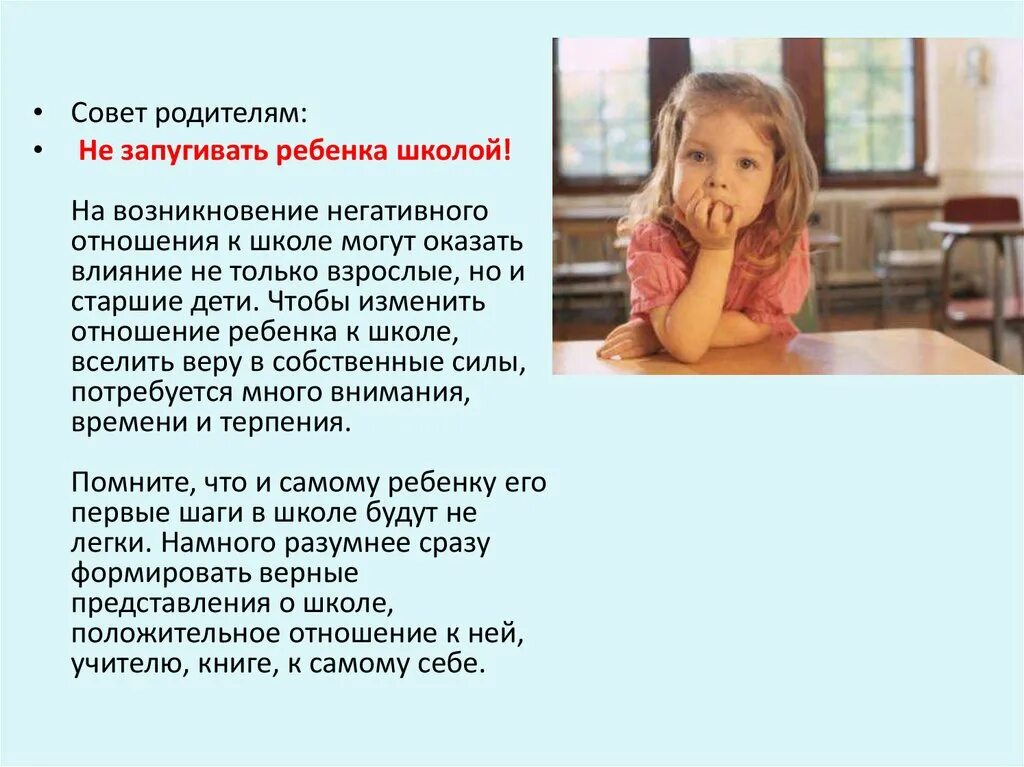 • Совет родителям:
• Не запугивать ребенка школой!

На возникновение негативного отношения к школе могут оказать влияние не только взрослые, но и старшие дети. Чтобы изменить отношение ребенка к школе, вселить веру в собственные силы, потребуется много внимания, времени и терпения.

Помните, что и самому ребенку его первые шаги в школе будут не легки. Намного разумнее сразу формировать верные представления о школе, положительное отношение к ней, учителю, книге, к самому себе.